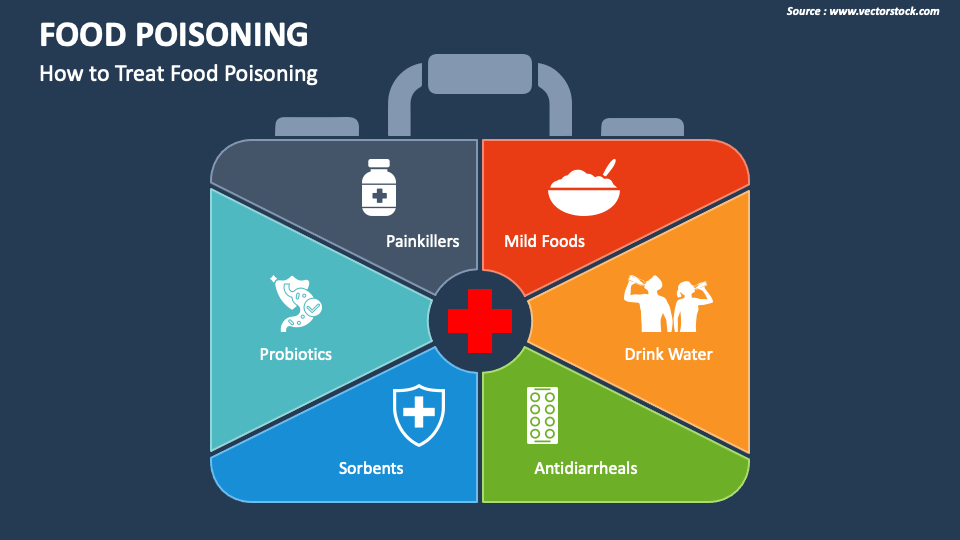 Source : www.vectorstock.com

FOOD POISONING

How to Treat Food Poisoning

Painkillers

Mild Foods

Probiotics

Drink Water

Sorbents

Antidiarrheals